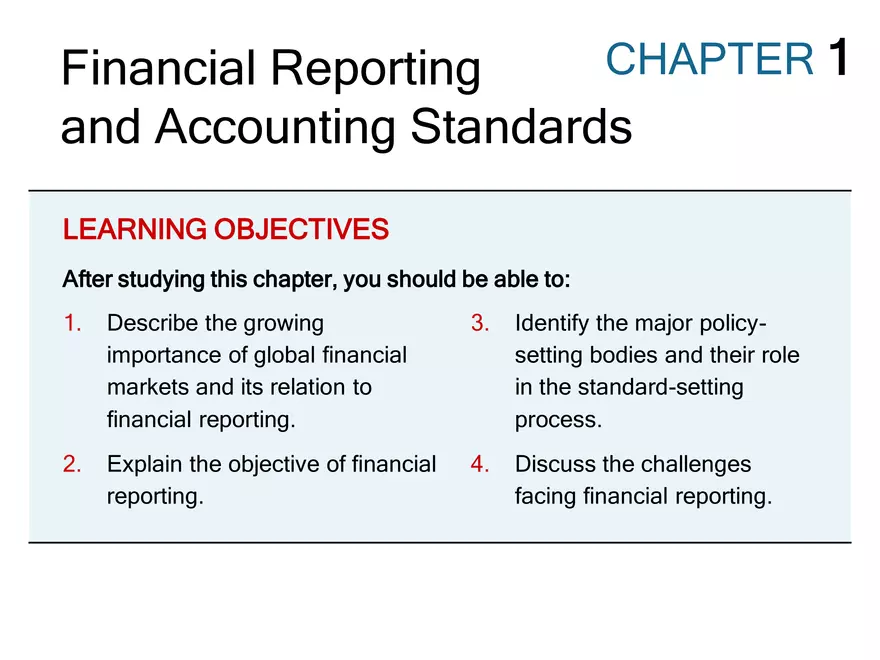 Financial Reporting and Accounting Standards

CHAPTER 1

LEARNING OBJECTIVES

After studying this chapter, you should be able to:

1. Describe the growing importance of global financial markets and its relation to financial reporting.

2. Explain the objective of financial reporting.

3. Identify the major policy-setting bodies and their role in the standard-setting process.

4. Discuss the challenges facing financial reporting.